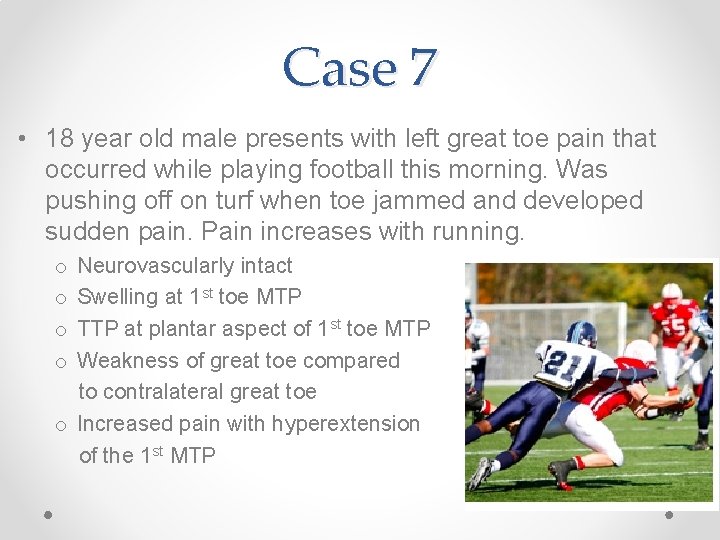 Case 7

• 18 year old male presents with left great toe pain that occurred while playing football this morning. Was pushing off on turf when toe jammed and developed sudden pain. Pain increases with running.

o Neurovascularly intact
o Swelling at 1$^{st}$ toe MTP
o TTP at plantar aspect of 1$^{st}$ toe MTP
o Weakness of great toe compared to contralateral great toe
o Increased pain with hyperextension of the 1$^{st}$ MTP

21

15